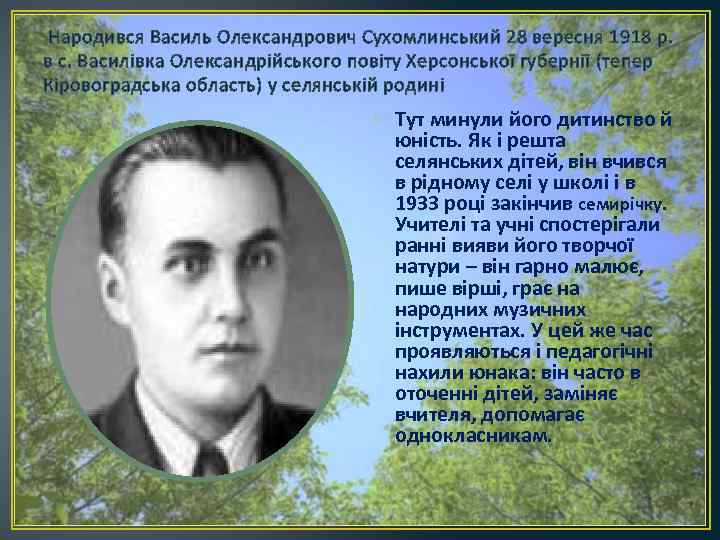 Народився Василь Олександрович Сухомлинський 28 вересня 1918 р. в с. Василівка Олександрійського повіту Херсонської губернії (тепер Кіровоградська область) у селянській родині

Тут минули його дитинство й юність. Як і решта селянських дітей, він вчився в рідному селі у школі і в 1933 році закінчив семирічку. Учителі та учні спостерігали ранні вияви його творчої натури – він гарно малює, пише вірші, грає на народних музичних інструментах. У цей же час проявляються і педагогічні нахили юнака: він часто в оточенні дітей, заміняє вчителя, допомагає однокласникам.